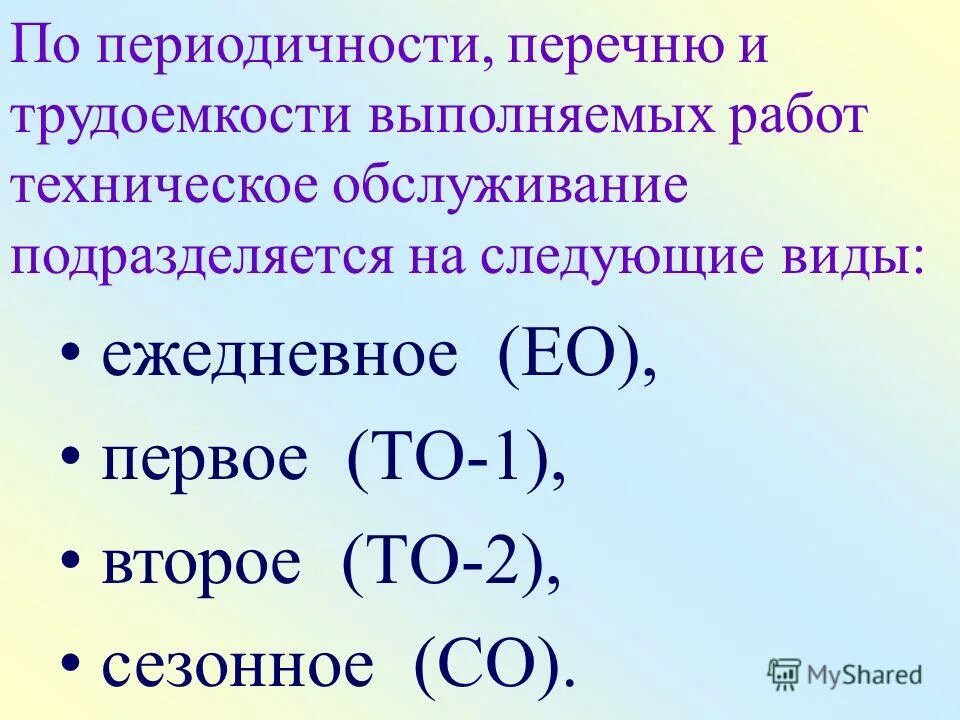 По периодичности, перечню и трудоемкости выполняемых работ техническое обслуживание подразделяется на следующие виды:

• ежедневное (ЕО),
• первое (ТО-1),
• второе (ТО-2),
• сезонное (СО).

MyShared